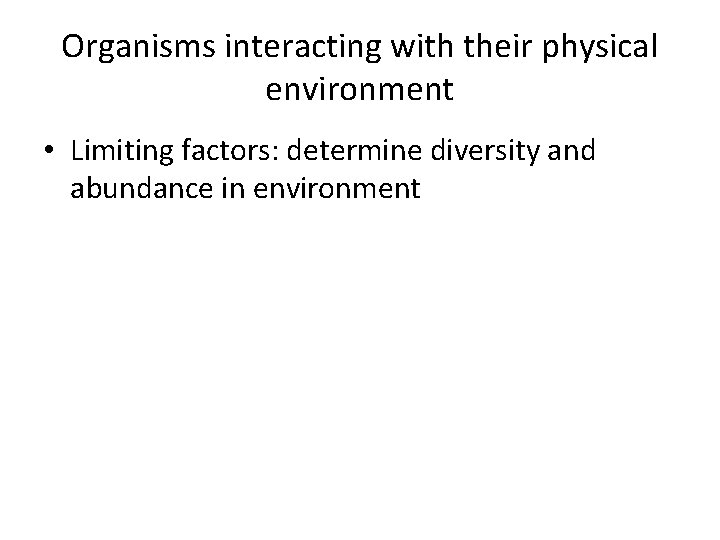 Organisms interacting with their physical environment

• Limiting factors: determine diversity and abundance in environment